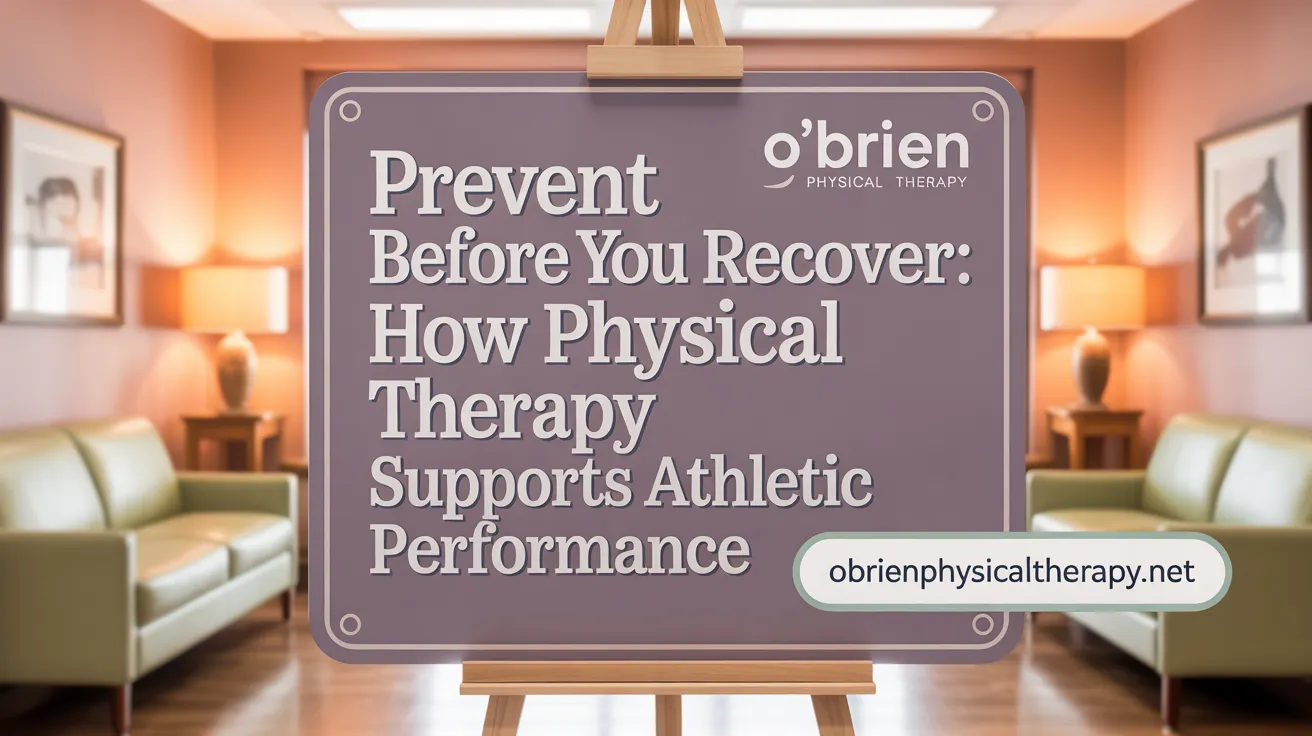 o'brien
PHYSICAL THERAPY

Prevent Before You Recover: How Physical Therapy Supports Athletic Performance

obrienphysicaltherapy.net